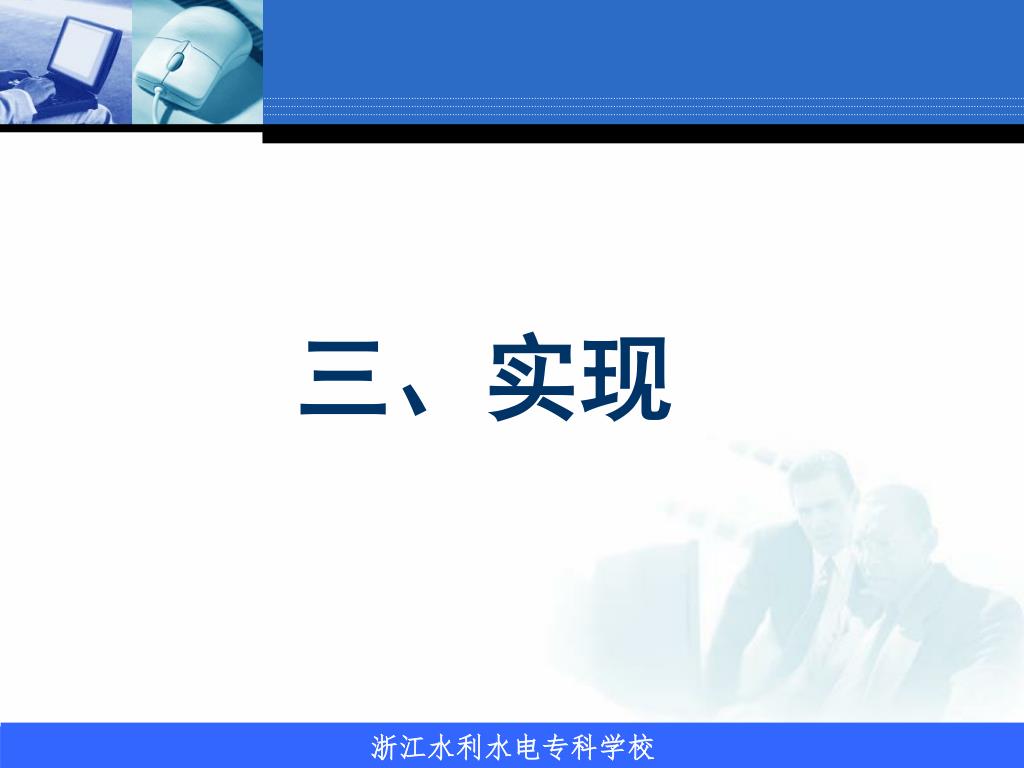 三、实现

浙江水利水电专科学校